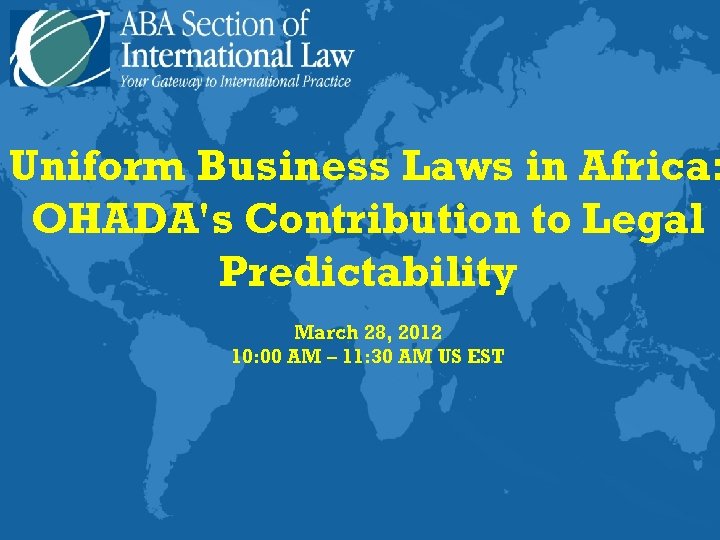 ABA Section of International Law
Your Gateway to International Practice

Uniform Business Laws in Africa: OHADA's Contribution to Legal Predictability

March 28, 2012
10:00 AM – 11:30 AM US EST